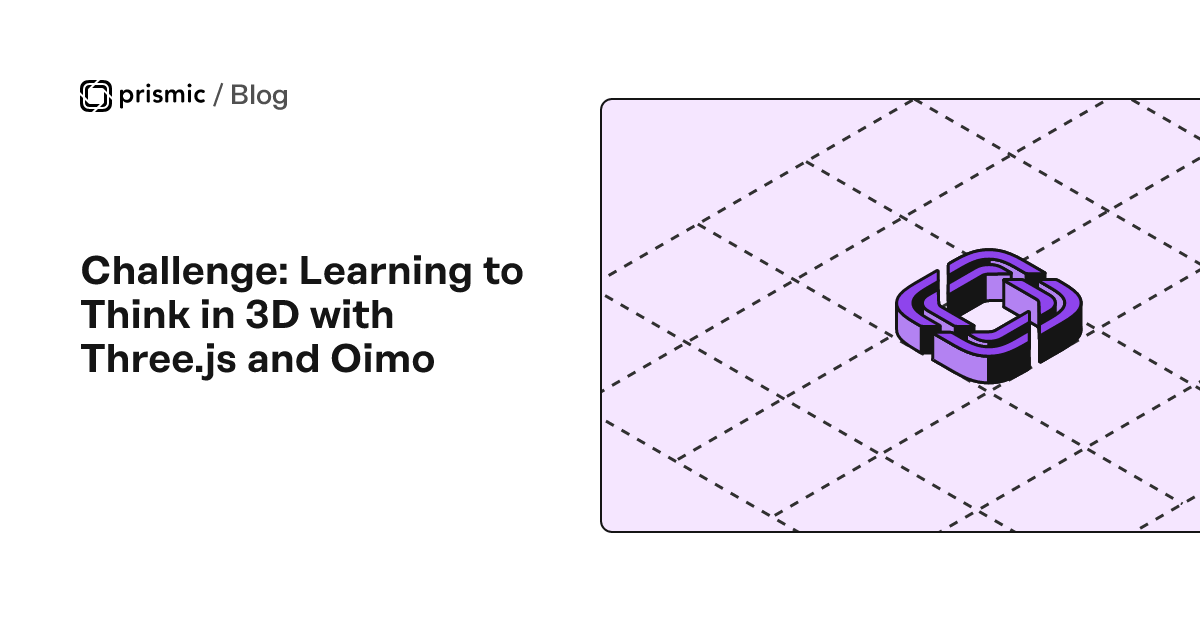 prismic / Blog

Challenge: Learning to Think in 3D with Three.js and Oimo